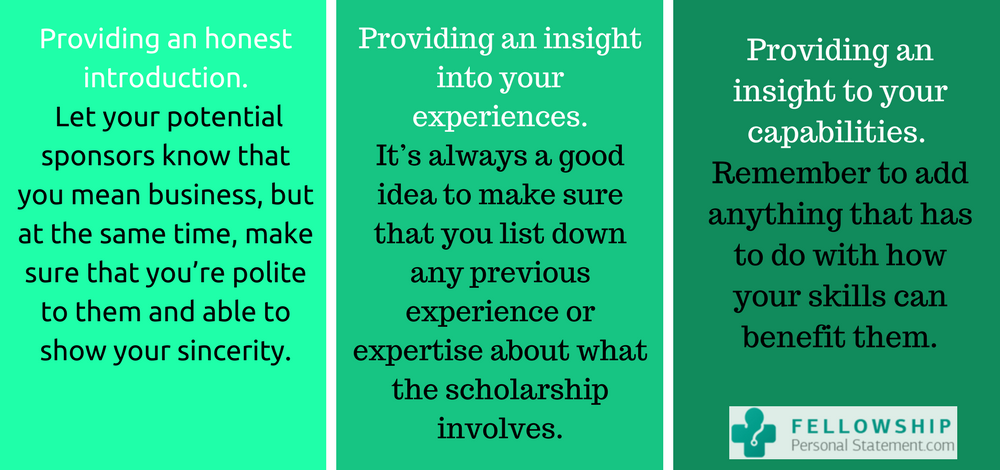 Providing an honest introduction.
Let your potential sponsors know that you mean business, but at the same time, make sure that you're polite to them and able to show your sincerity.

Providing an insight into your experiences.
It's always a good idea to make sure that you list down any previous experience or expertise about what the scholarship involves.

Providing an insight to your capabilities.
Remember to add anything that has to do with how your skills can benefit them.

FELLOWSHIP
Personal Statement.com